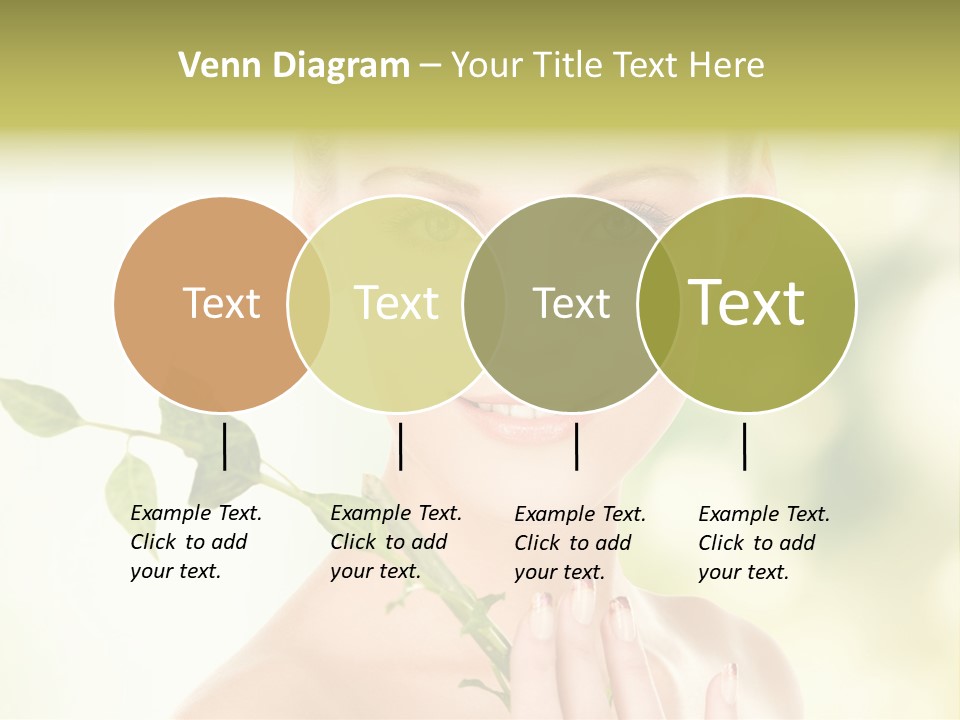 Venn Diagram – Your Title Text Here

Text

Text

Text

Text

Example Text. Click to add your text.

Example Text. Click to add your text.

Example Text. Click to add your text.

Example Text. Click to add your text.